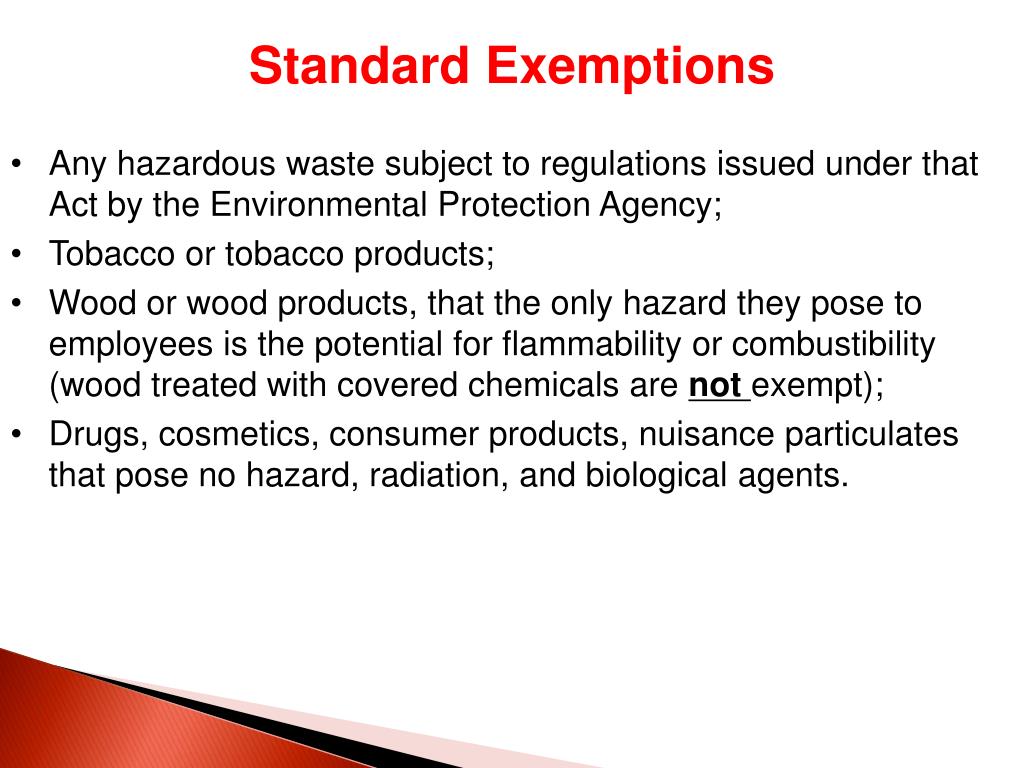 Standard Exemptions

• Any hazardous waste subject to regulations issued under that Act by the Environmental Protection Agency;
• Tobacco or tobacco products;
• Wood or wood products, that the only hazard they pose to employees is the potential for flammability or combustibility (wood treated with covered chemicals are not exempt);
• Drugs, cosmetics, consumer products, nuisance particulates that pose no hazard, radiation, and biological agents.